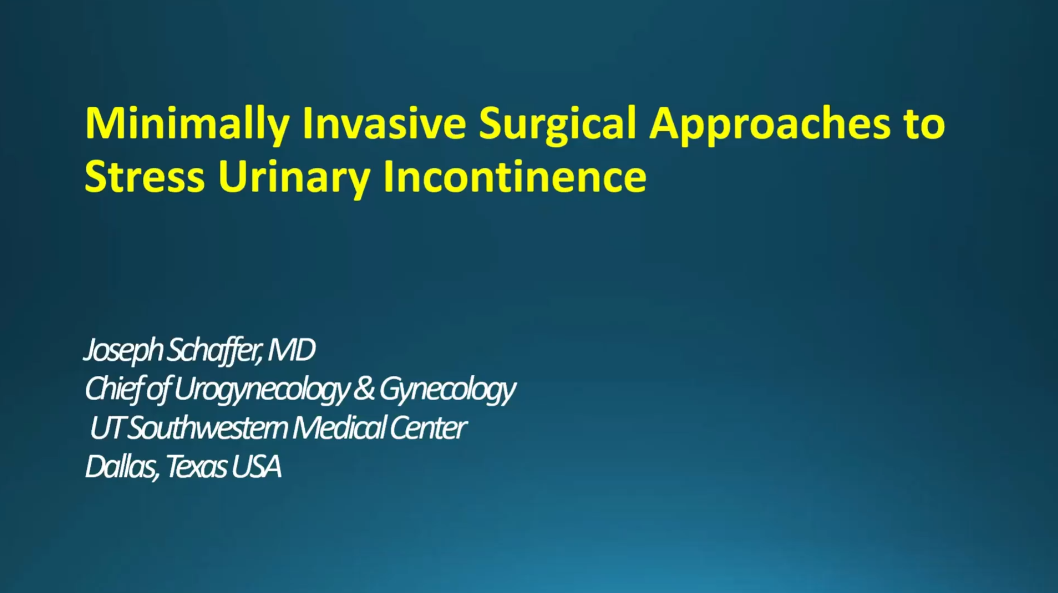 Minimally Invasive Surgical Approaches to Stress Urinary Incontinence

Joseph Schaffer, MD
Chief of Urogynecology & Gynecology
UT Southwestern Medical Center
Dallas, Texas USA